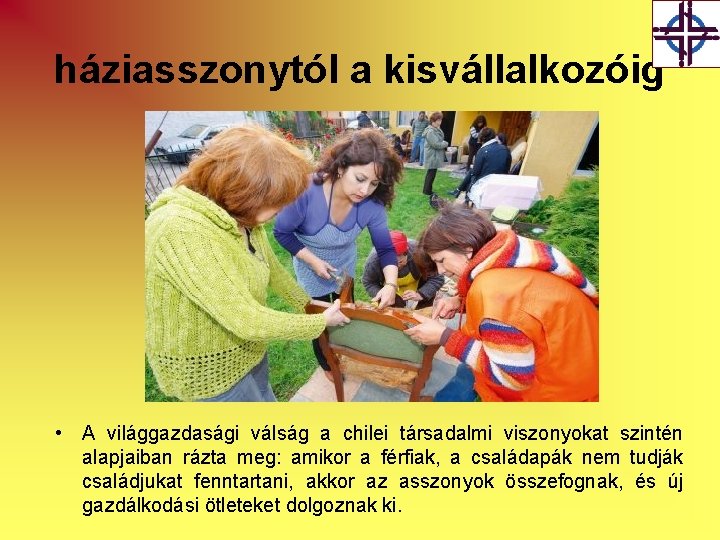 háziasszonytól a kisvállalkozóig

• A világgazdasági válság a chilei társadalmi viszonyokat szintén alapjaiban rázta meg: amikor a férfiak, a családapák nem tudják családjukat fenntartani, akkor az asszonyok összefognak, és új gazdálkodási ötleteket dolgoznak ki.